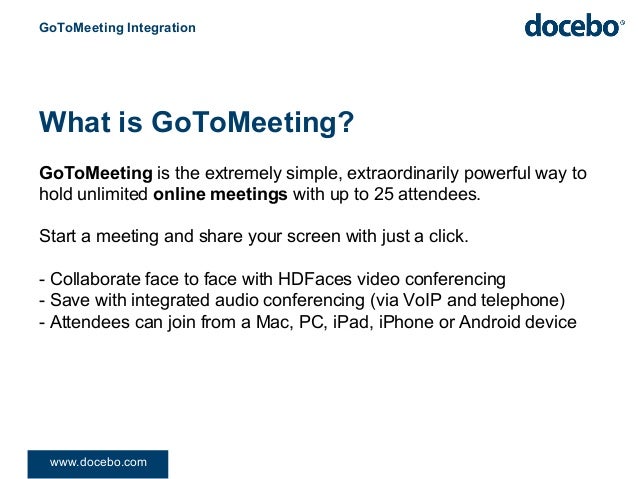 GoToMeeting Integration

docebo®

What is GoToMeeting?

GoToMeeting is the extremely simple, extraordinarily powerful way to hold unlimited online meetings with up to 25 attendees.

Start a meeting and share your screen with just a click.

- Collaborate face to face with HDFaces video conferencing
- Save with integrated audio conferencing (via VoIP and telephone)
- Attendees can join from a Mac, PC, iPad, iPhone or Android device

www.docebo.com